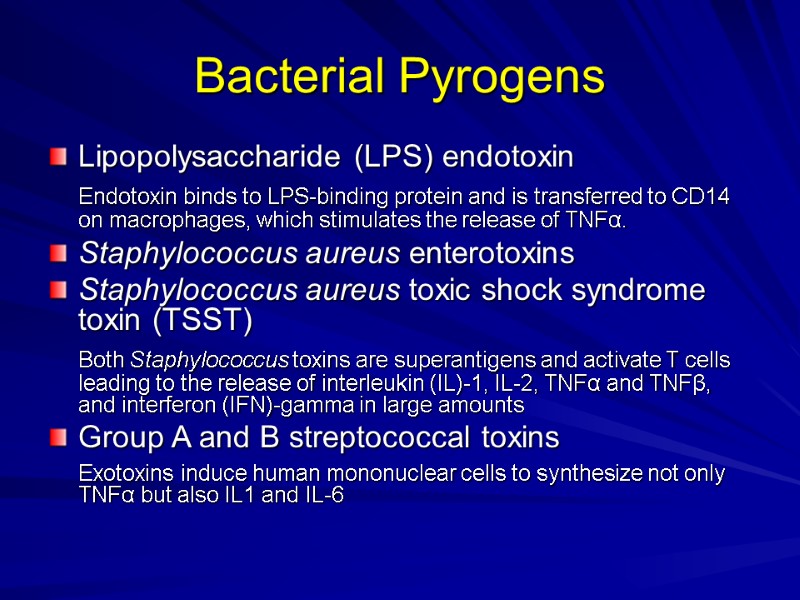 Bacterial Pyrogens

Lipopolysaccharide (LPS) endotoxin

Endotoxin binds to LPS-binding protein and is transferred to CD14 on macrophages, which stimulates the release of TNFα.

Staphylococcus aureus enterotoxins

Staphylococcus aureus toxic shock syndrome toxin (TSST)

Both Staphylococcus toxins are superantigens and activate T cells leading to the release of interleukin (IL)-1, IL-2, TNFα and TNFβ, and interferon (IFN)-gamma in large amounts

Group A and B streptococcal toxins

Exotoxins induce human mononuclear cells to synthesize not only TNFα but also IL1 and IL-6